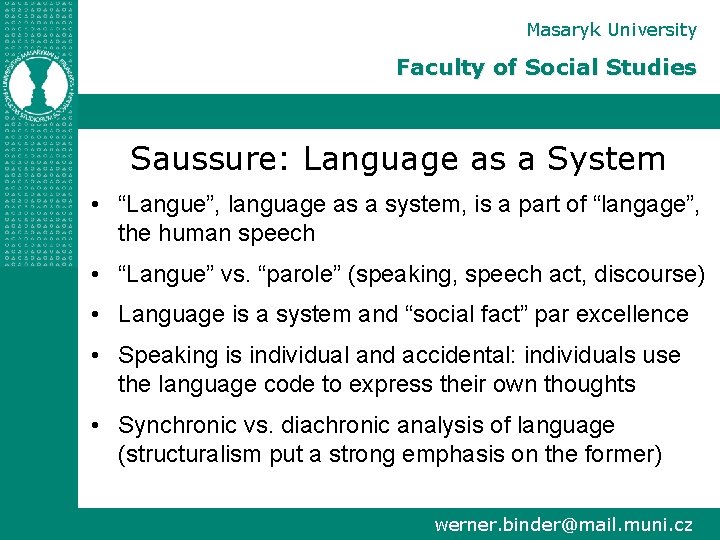 Masaryk University

Faculty of Social Studies

Saussure: Language as a System

• “Langue”, language as a system, is a part of “langage”, the human speech

• “Langue” vs. “parole” (speaking, speech act, discourse)

• Language is a system and “social fact” par excellence

• Speaking is individual and accidental: individuals use the language code to express their own thoughts

• Synchronic vs. diachronic analysis of language (structuralism put a strong emphasis on the former)

werner.binder@mail.muni.cz